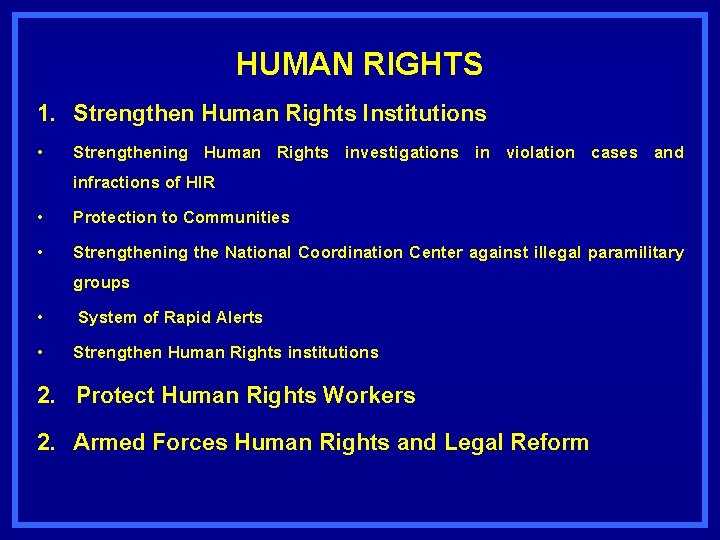 HUMAN RIGHTS

1. Strengthen Human Rights Institutions

• Strengthening Human Rights investigations in violation cases and infractions of HIR

• Protection to Communities

• Strengthening the National Coordination Center against illegal paramilitary groups

• System of Rapid Alerts

• Strengthen Human Rights institutions

2. Protect Human Rights Workers

2. Armed Forces Human Rights and Legal Reform